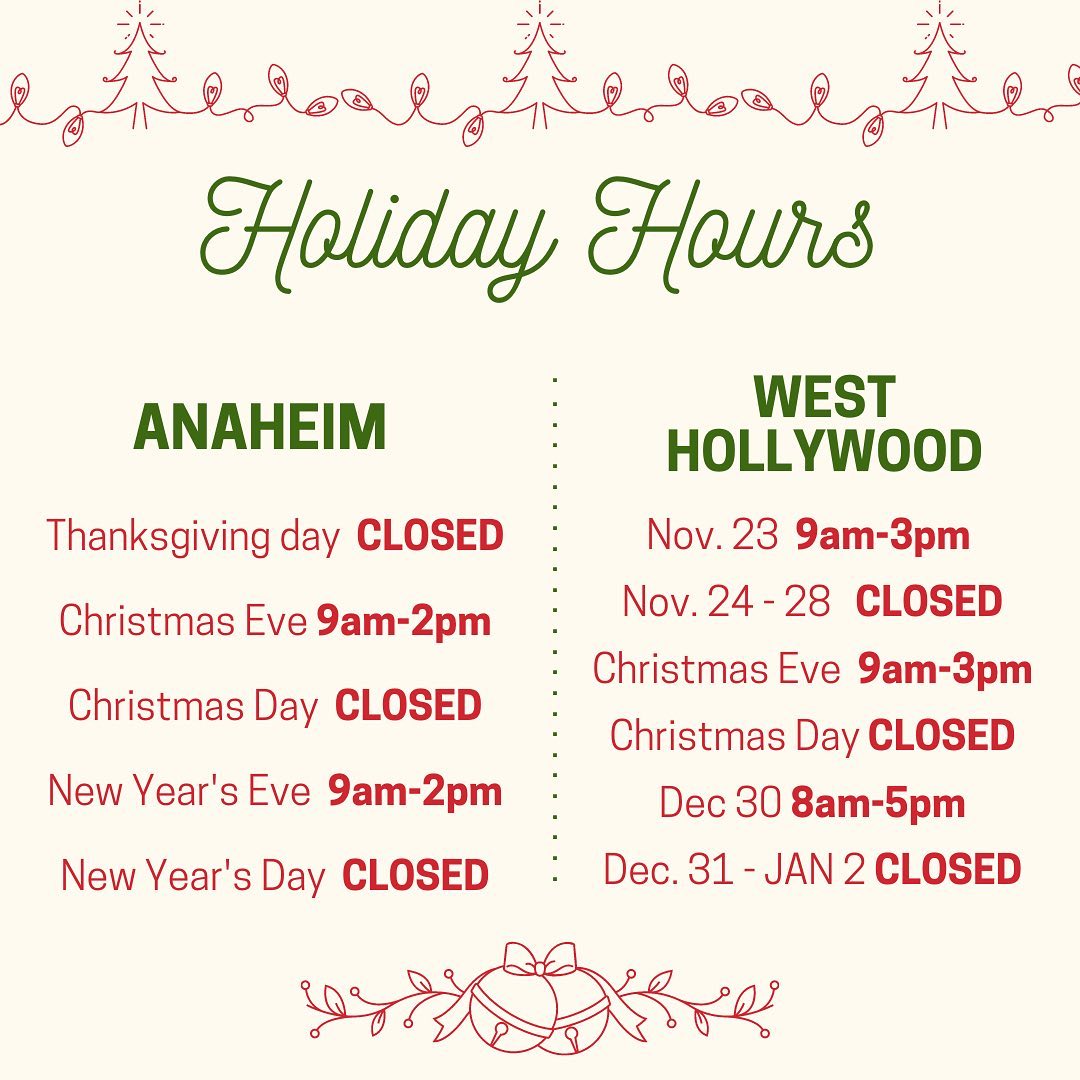 Holiday Hours

ANAHEIM

Thanksgiving day CLOSED

Christmas Eve 9am-2pm

Christmas Day CLOSED

New Year's Eve 9am-2pm

New Year's Day CLOSED

WEST HOLLYWOOD

Nov. 23 9am-3pm

Nov. 24 - 28 CLOSED

Christmas Eve 9am-3pm

Christmas Day CLOSED

Dec 30 8am-5pm

Dec. 31 - JAN 2 CLOSED